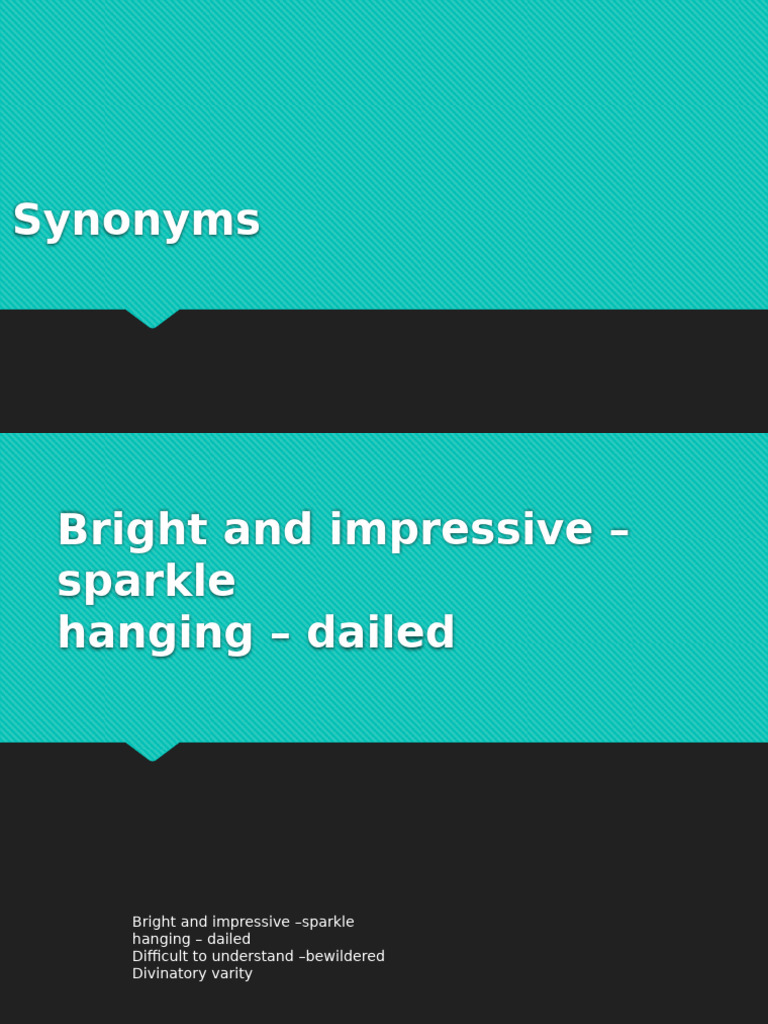 Synonyms

Bright and impressive – sparkle
hanging – dailed

Bright and impressive –sparkle
hanging – dailed
Difficult to understand –bewildered
Divinatory varity